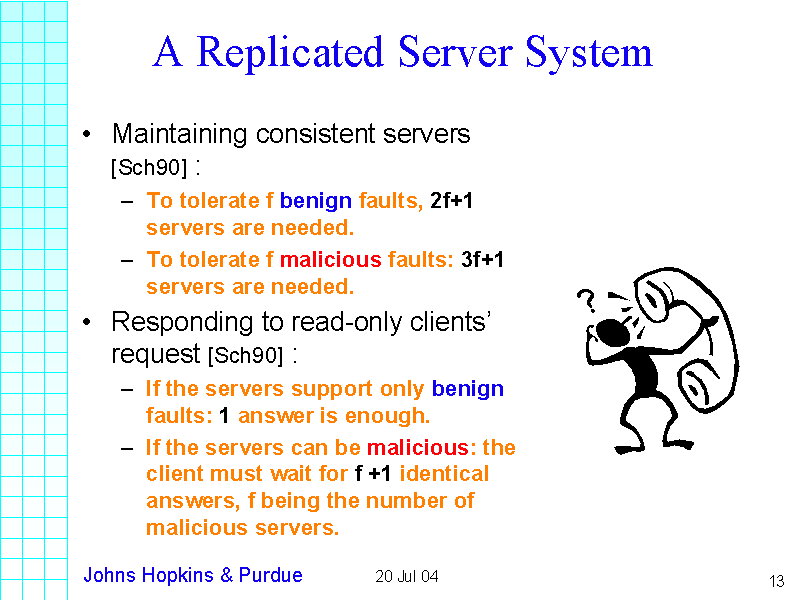 A Replicated Server System

• Maintaining consistent servers [Sch90] :
– To tolerate f benign faults, 2f+1 servers are needed.
– To tolerate f malicious faults: 3f+1 servers are needed.

• Responding to read-only clients' request [Sch90] :
– If the servers support only benign faults: 1 answer is enough.
– If the servers can be malicious: the client must wait for f +1 identical answers, f being the number of malicious servers.

?

Johns Hopkins & Purdue 20 Jul 04 13